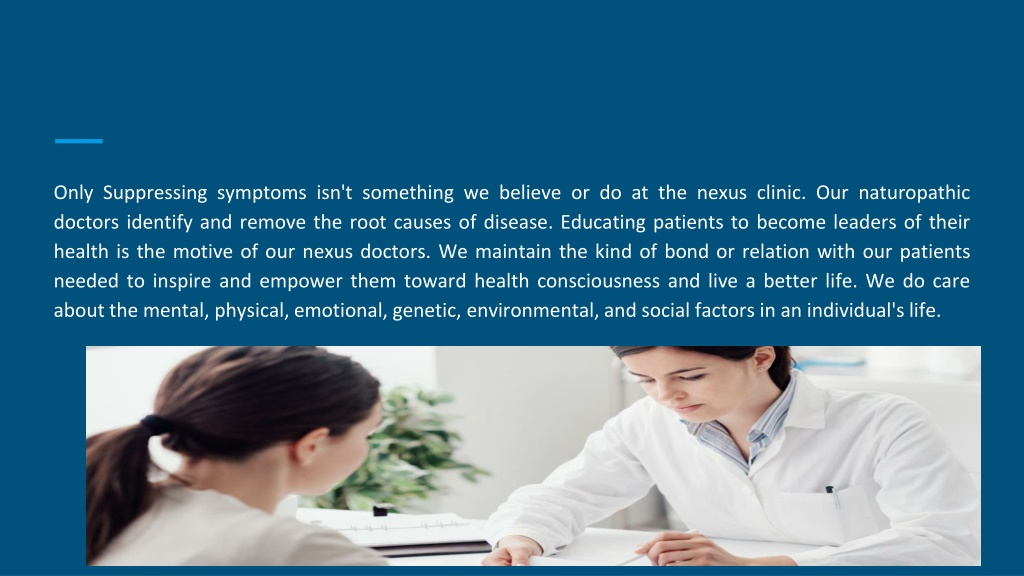 Only Suppressing symptoms isn't something we believe or do at the nexus clinic. Our naturopathic doctors identify and remove the root causes of disease. Educating patients to become leaders of their health is the motive of our nexus doctors. We maintain the kind of bond or relation with our patients needed to inspire and empower them toward health consciousness and live a better life. We do care about the mental, physical, emotional, genetic, environmental, and social factors in an individual's life.